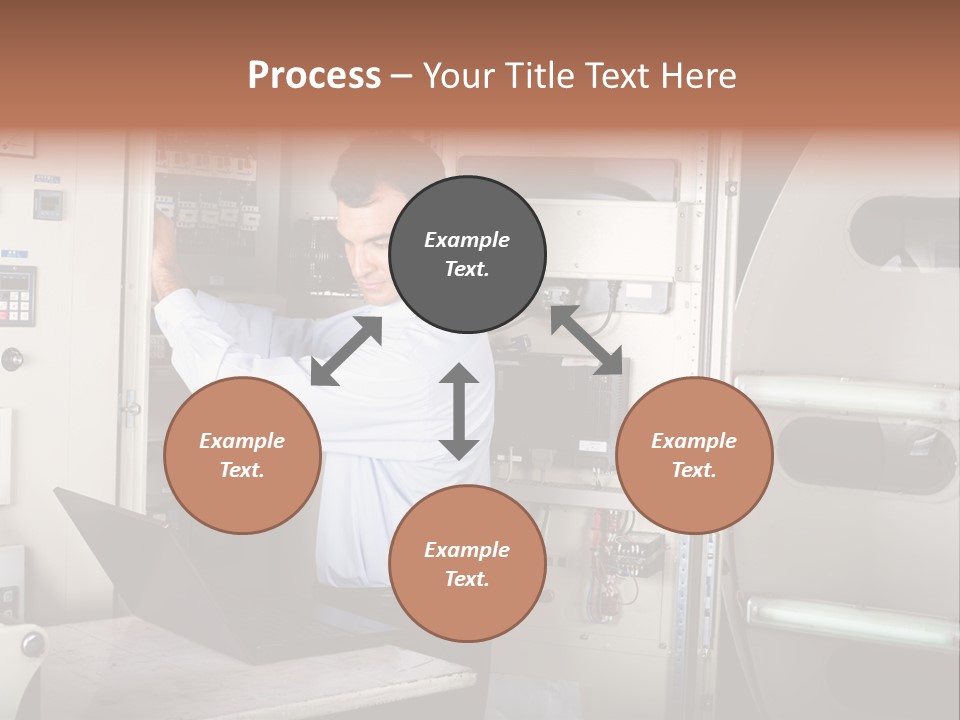 Process – Your Title Text Here

Example Text.

Example Text.

Example Text.

Example Text.